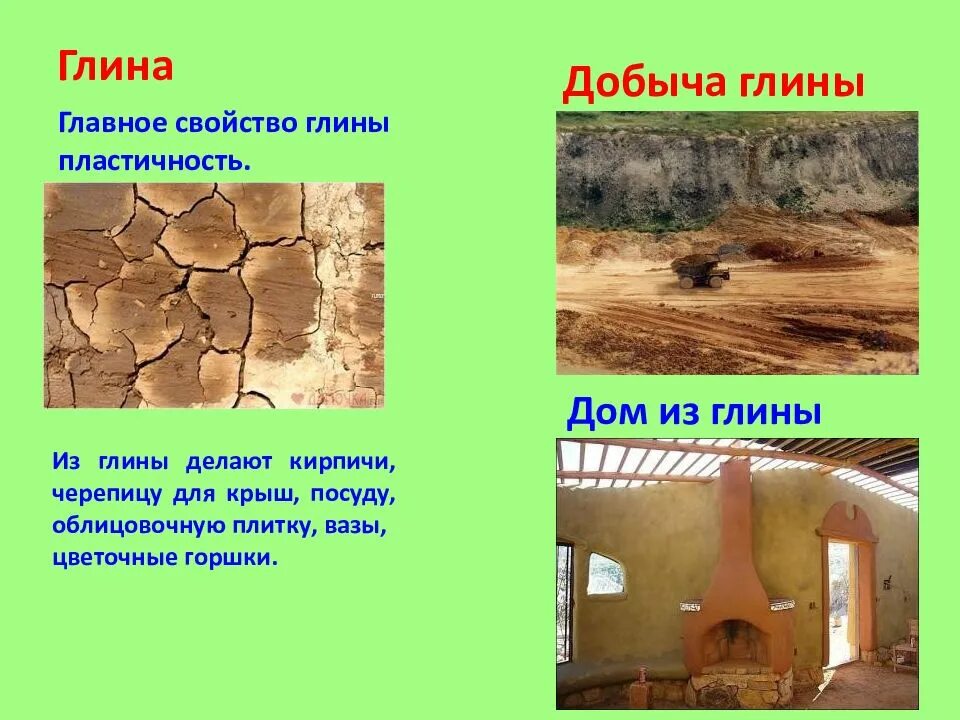 Глина

Главное свойство глины пластичность.

Из глины делают кирпичи, черепицу для крыш, посуду, облицовочную плитку, вазы, цветочные горшки.

Добыча глины

Дом из глины